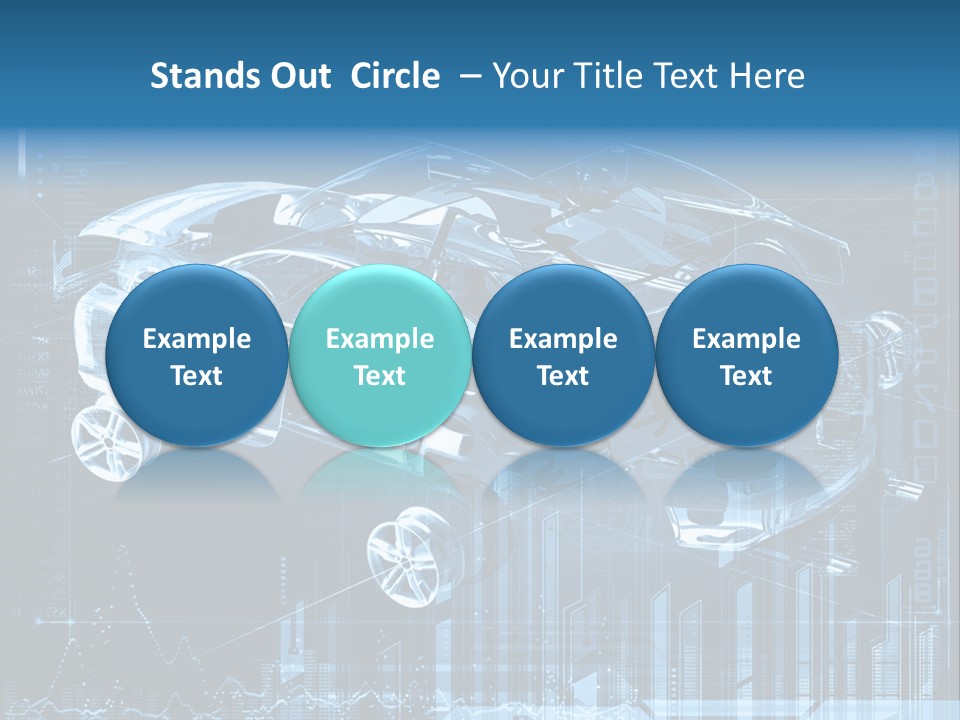 Stands Out Circle – Your Title Text Here

Example Text

Example Text

Example Text

Example Text